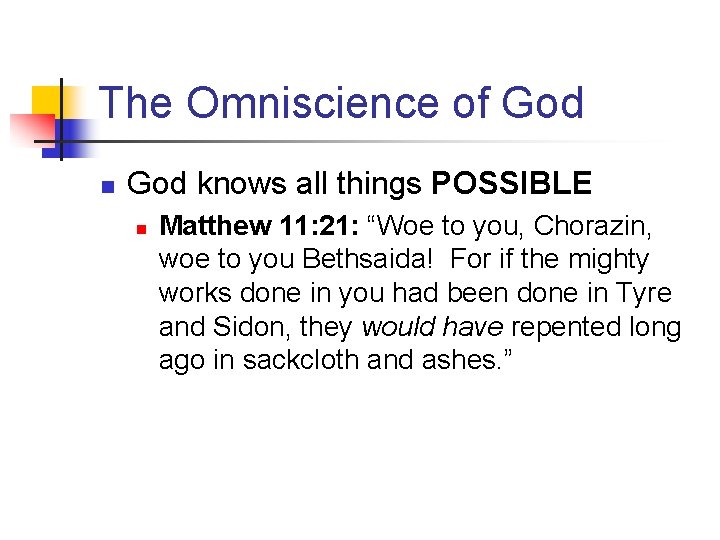 The Omniscience of God

God knows all things POSSIBLE

Matthew 11:21: “Woe to you, Chorazin, woe to you Bethsaida! For if the mighty works done in you had been done in Tyre and Sidon, they would have repented long ago in sackcloth and ashes.”